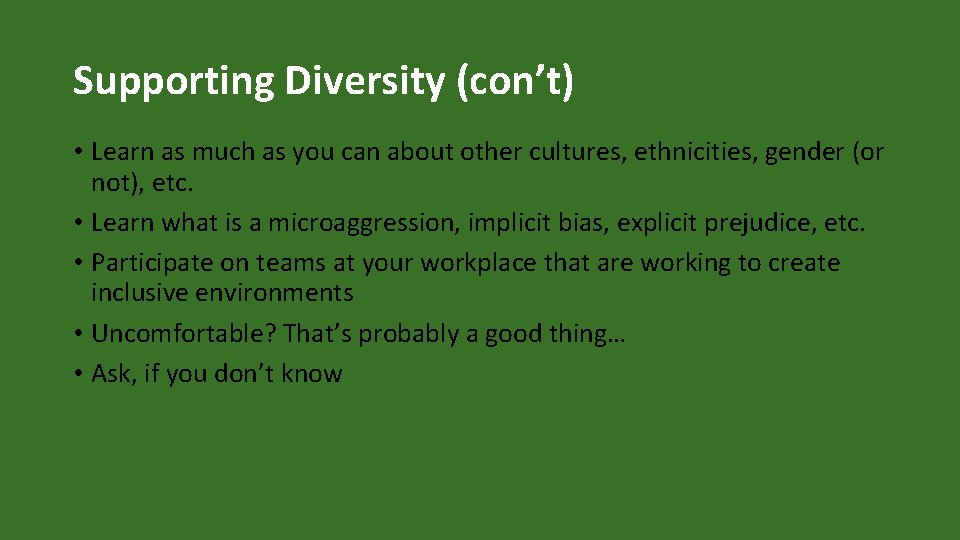 Supporting Diversity (con’t)

• Learn as much as you can about other cultures, ethnicities, gender (or not), etc.
• Learn what is a microaggression, implicit bias, explicit prejudice, etc.
• Participate on teams at your workplace that are working to create inclusive environments
• Uncomfortable? That’s probably a good thing…
• Ask, if you don’t know